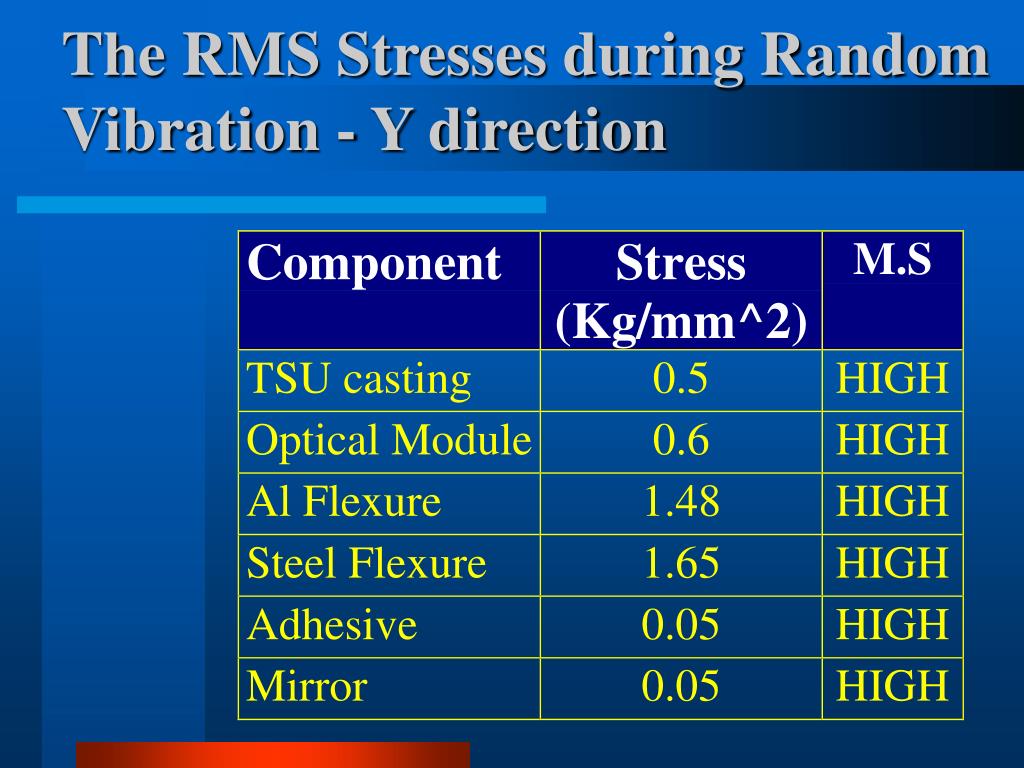 The RMS Stresses during Random Vibration - Y direction

| Component | Stress (Kg/mm^2) | M.S |
|---|---|---|
| TSU casting | 0.5 | HIGH |
| Optical Module | 0.6 | HIGH |
| Al Flexure | 1.48 | HIGH |
| Steel Flexure | 1.65 | HIGH |
| Adhesive | 0.05 | HIGH |
| Mirror | 0.05 | HIGH |